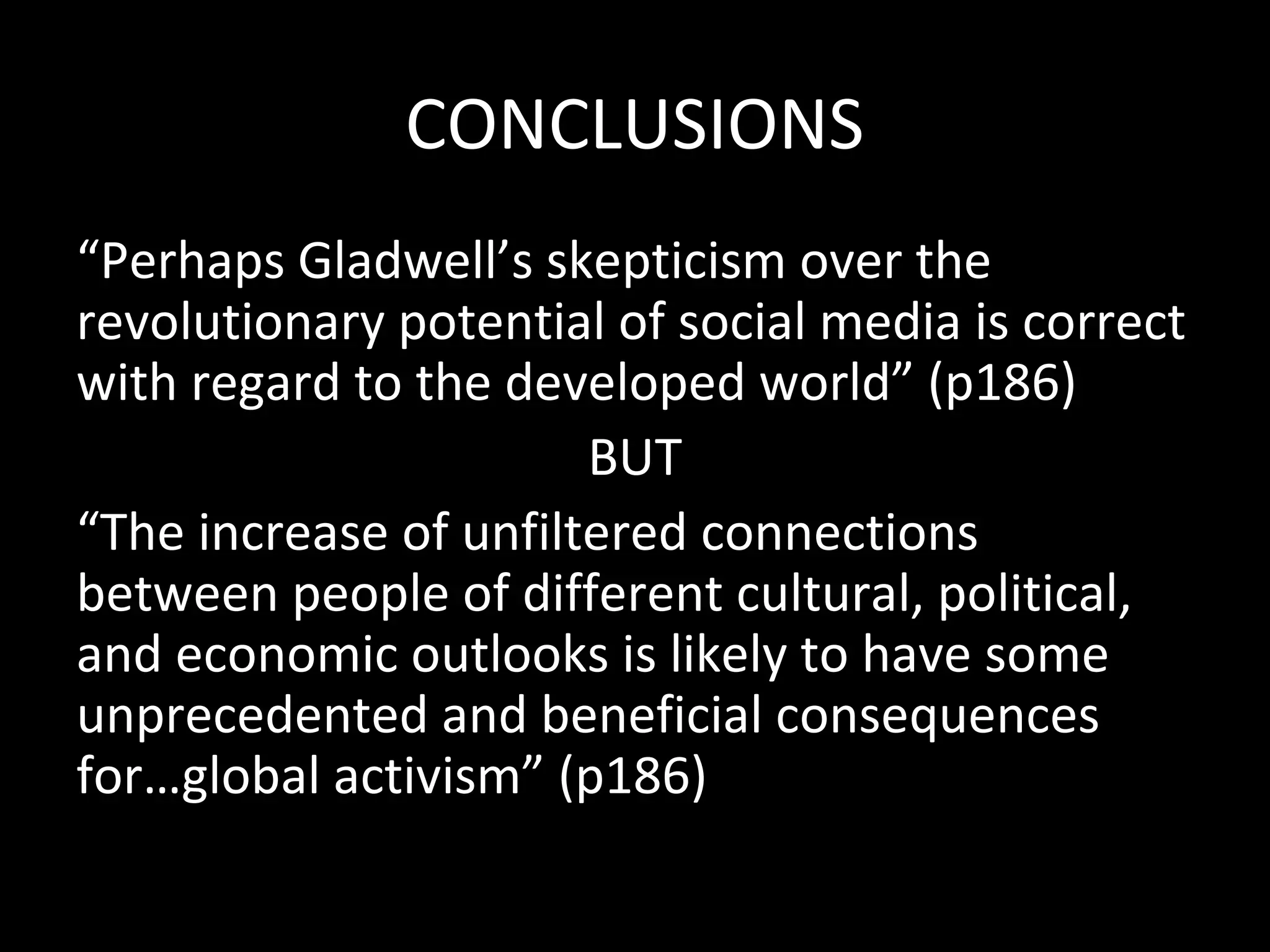 CONCLUSIONS

“Perhaps Gladwell’s skepticism over the revolutionary potential of social media is correct with regard to the developed world” (p186)

BUT

“The increase of unfiltered connections between people of different cultural, political, and economic outlooks is likely to have some unprecedented and beneficial consequences for…global activism” (p186)